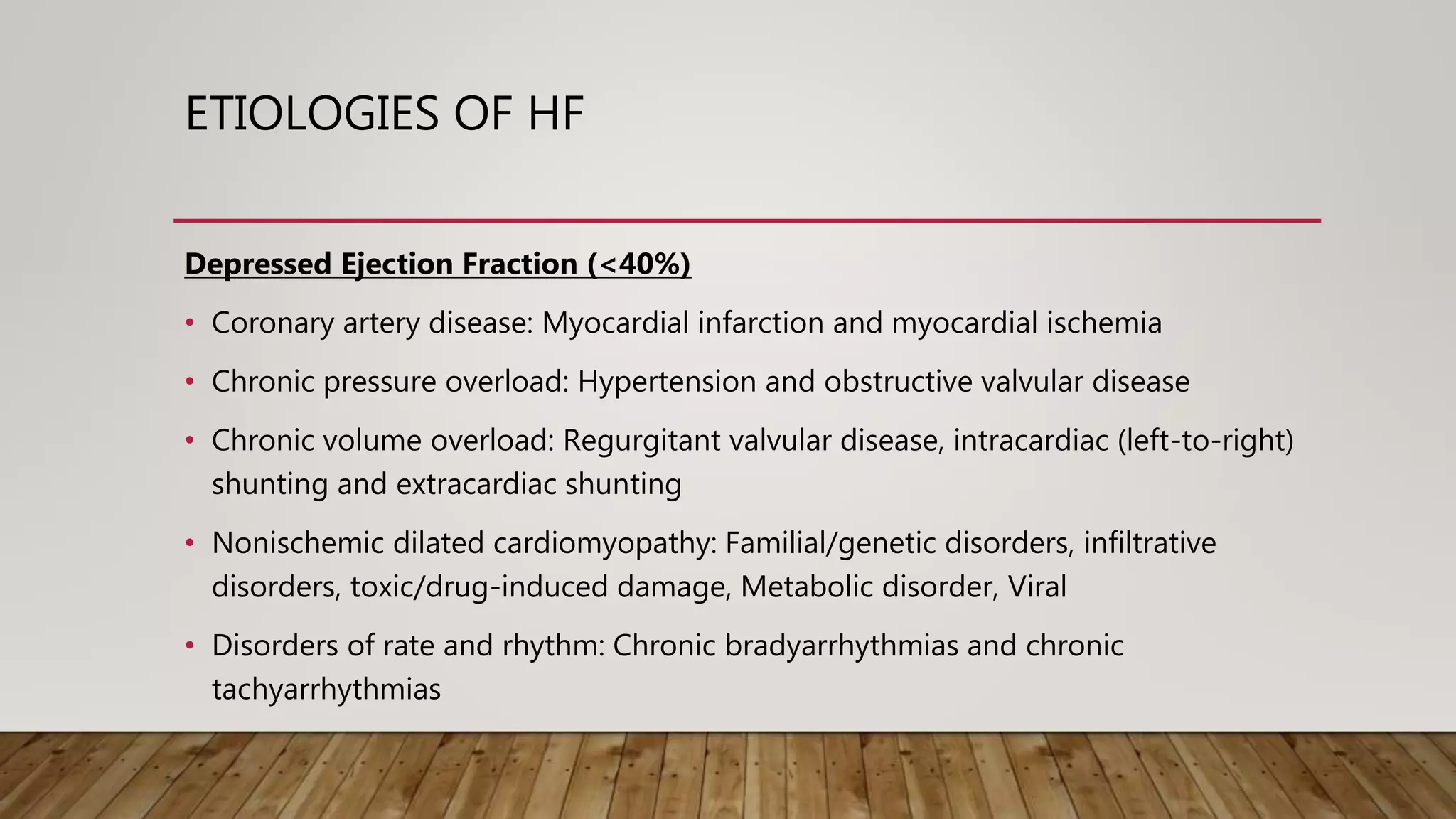 ETIOLOGIES OF HF

Depressed Ejection Fraction (<40%)

• Coronary artery disease: Myocardial infarction and myocardial ischemia

• Chronic pressure overload: Hypertension and obstructive valvular disease

• Chronic volume overload: Regurgitant valvular disease, intracardiac (left-to-right) shunting and extracardiac shunting

• Nonischemic dilated cardiomyopathy: Familial/genetic disorders, infiltrative disorders, toxic/drug-induced damage, Metabolic disorder, Viral

• Disorders of rate and rhythm: Chronic bradyarrhythmias and chronic tachyarrhythmias